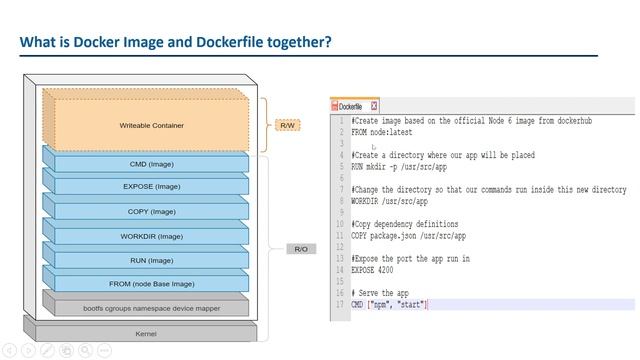 What is Docker Image and Dockerfile together?

Writeable Container

R/W

CMD (Image)

EXPOSE (Image)

COPY (Image)

WORKDIR (Image)

RUN (Image)

FROM (node Base Image)

R/O

bootfs cgroups namespace device mapper

Kernel

Dockerfile

1 #Create image based on the official Node 6 image from dockerhub
2 FROM node:latest
3
4 #Create a directory where our app will be placed
5 RUN mkdir -p /usr/src/app
6
7 #Change the directory so that our commands run inside this new directory
8 WORKDIR /usr/src/app
9
10 #Copy dependency definitions
11 COPY package.json /usr/src/app
12
13 #Expose the port the app run in
14 EXPOSE 4200
15
16 # Serve the app
17 CMD ["npm", "start"]